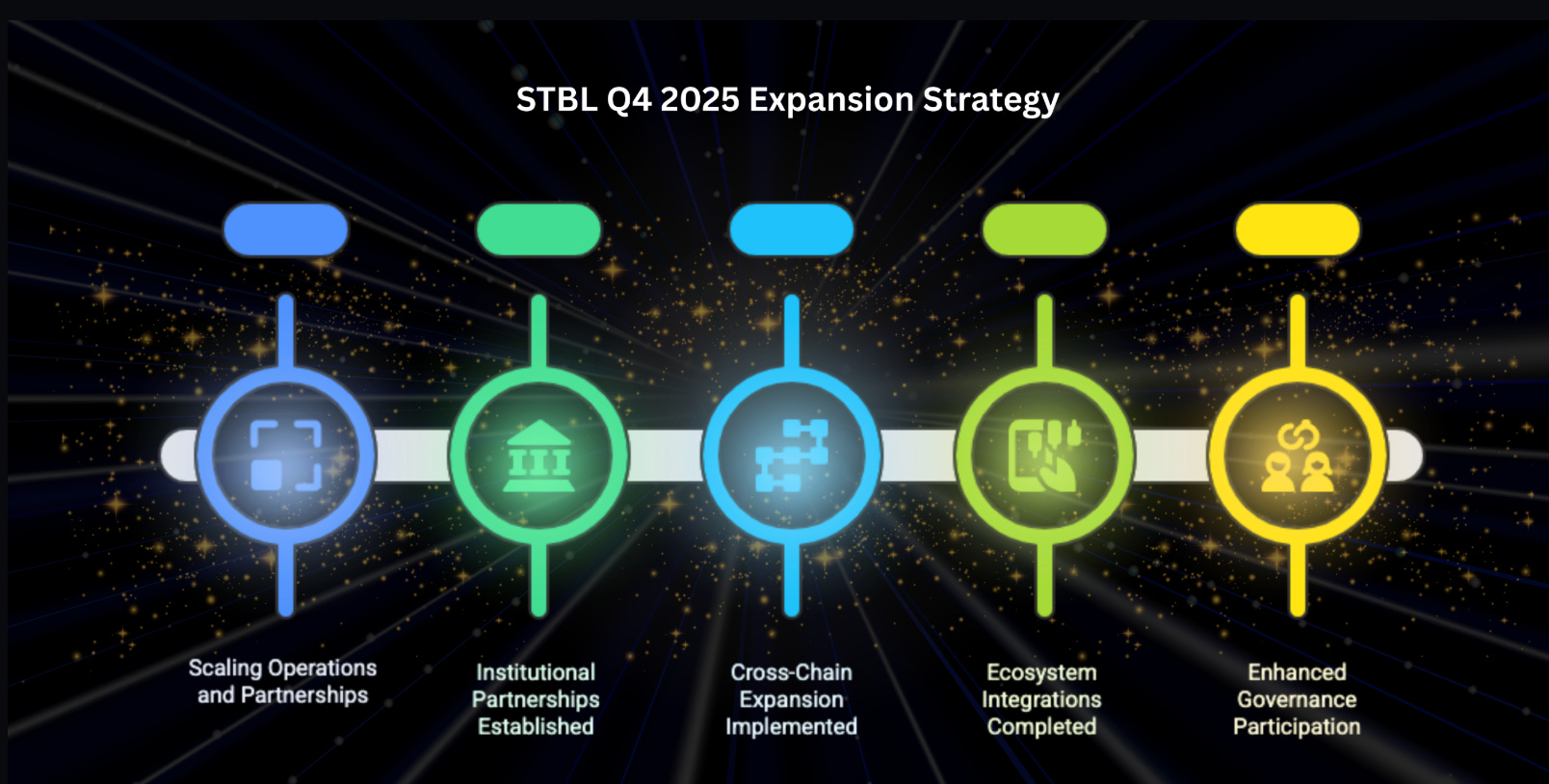 STBL Q4 2025 Expansion Strategy

Scaling Operations and Partnerships

Institutional Partnerships Established

Cross-Chain Expansion Implemented

Ecosystem Integrations Completed

Enhanced Governance Participation